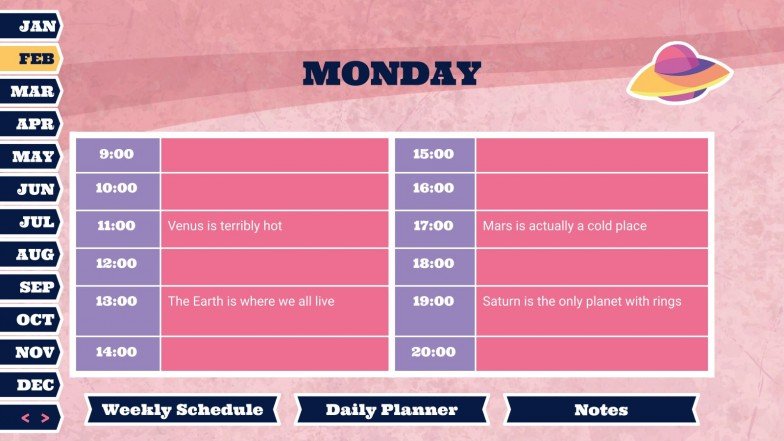 JAN
FEB
MAR
APR
MAY
JUN
JUL
AUG
SEP
OCT
NOV
DEC
< >

MONDAY

| 9:00 | |
|---|---|
| 10:00 | |
| 11:00 | Venus is terribly hot |
| 12:00 | |
| 13:00 | The Earth is where we all live |
| 14:00 | |

| 15:00 | |
|---|---|
| 16:00 | |
| 17:00 | Mars is actually a cold place |
| 18:00 | |
| 19:00 | Saturn is the only planet with rings |
| 20:00 | |

Weekly Schedule
Daily Planner
Notes